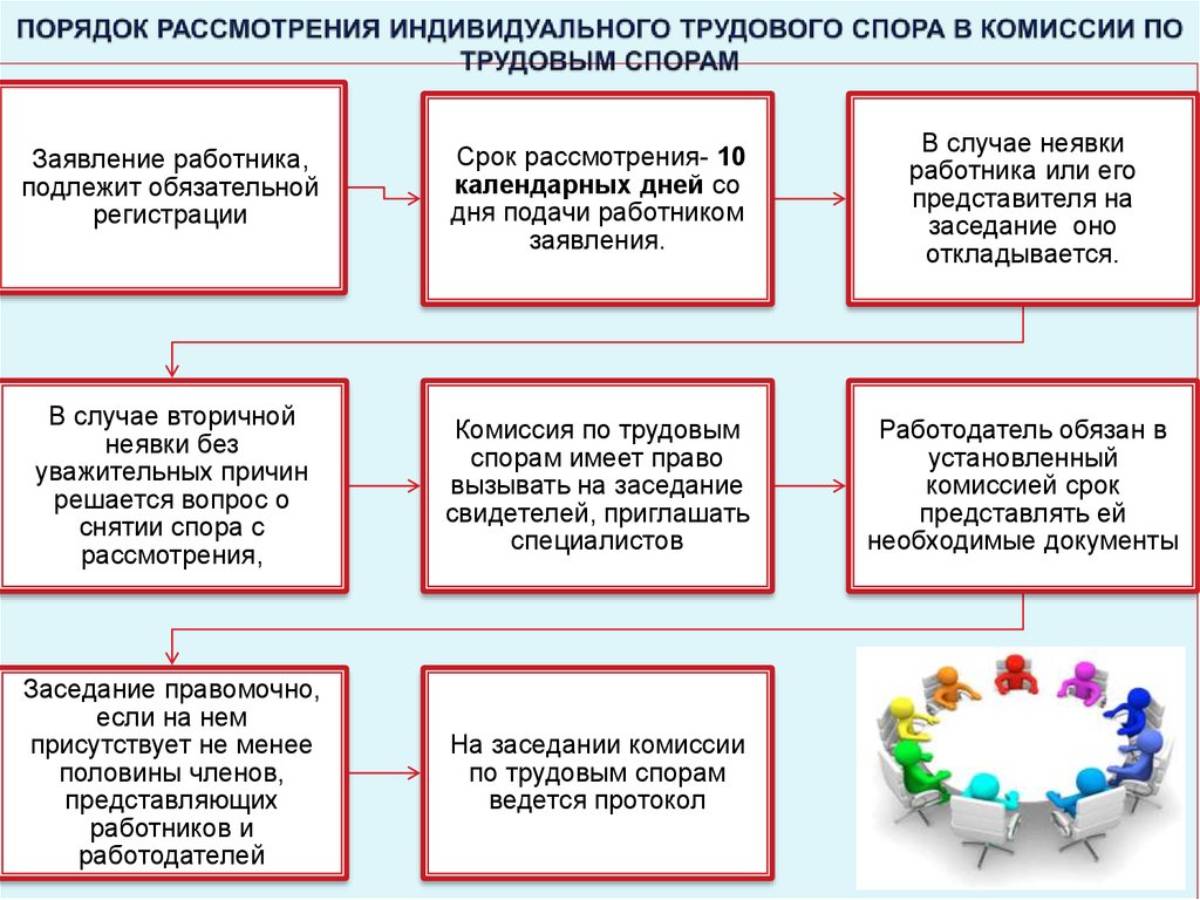 ПОРЯДОК РАССМОТРЕНИЯ ИНДИВИДУАЛЬНОГО ТРУДОВОГО СПОРА В КОМИССИИ ПО ТРУДОВЫМ СПОРАМ

Заявление работника, подлежит обязательной регистрации

Срок рассмотрения- 10 календарных дней со дня подачи работником заявления.

В случае неявки работника или его представителя на заседание оно откладывается.

В случае вторичной неявки без уважительных причин решается вопрос о снятии спора с рассмотрения,

Комиссия по трудовым спорам имеет право вызывать на заседание свидетелей, приглашать специалистов

Работодатель обязан в установленный комиссией срок представлять ей необходимые документы

Заседание правомочно, если на нем присутствует не менее половины членов, представляющих работников и работодателей

На заседании комиссии по трудовым спорам ведется протокол